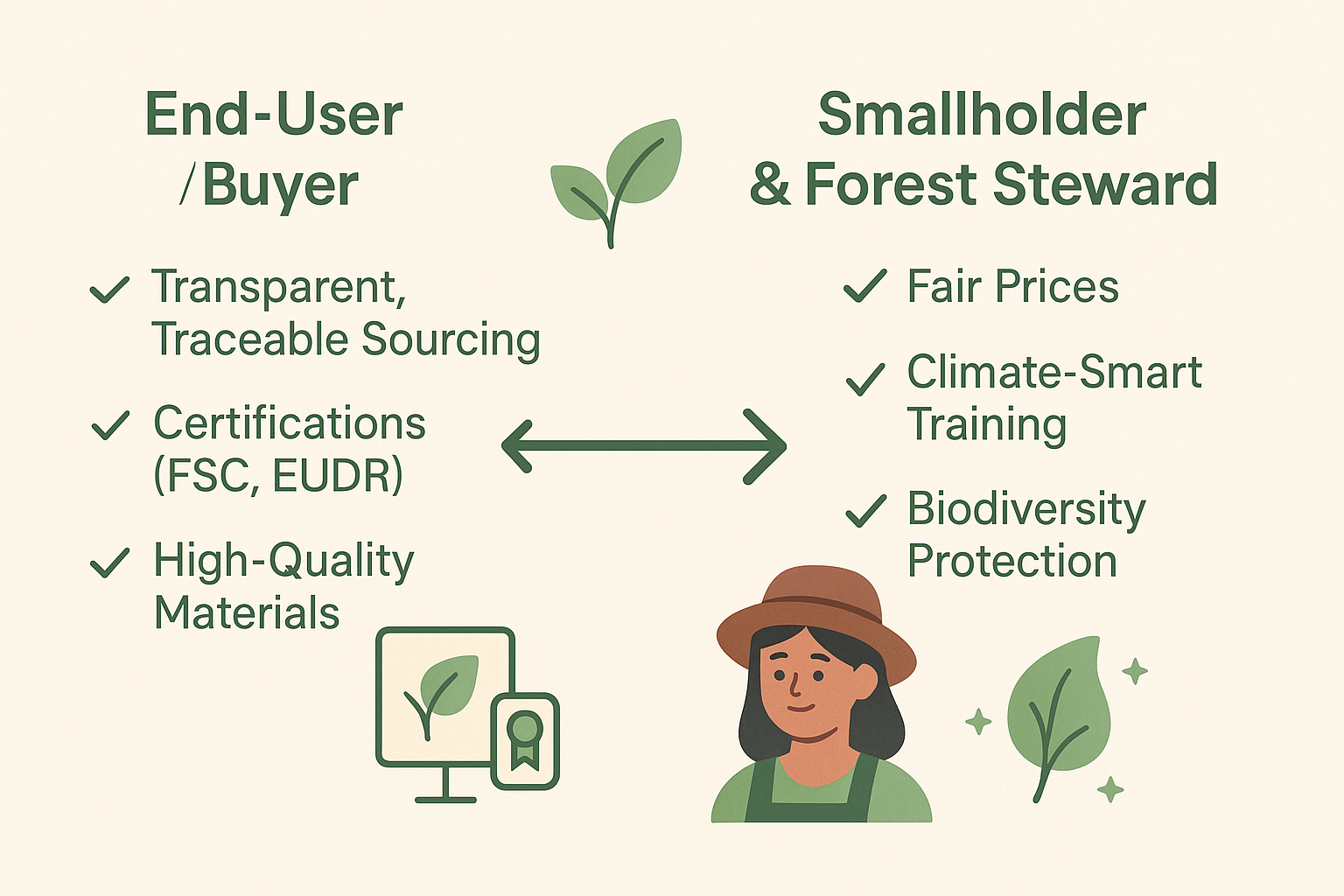 End-User
/Buyer

✓ Transparent, Traceable Sourcing

✓ Certifications (FSC, EUDR)

✓ High-Quality Materials

Smallholder
& Forest Steward

✓ Fair Prices

✓ Climate-Smart Training

✓ Biodiversity Protection